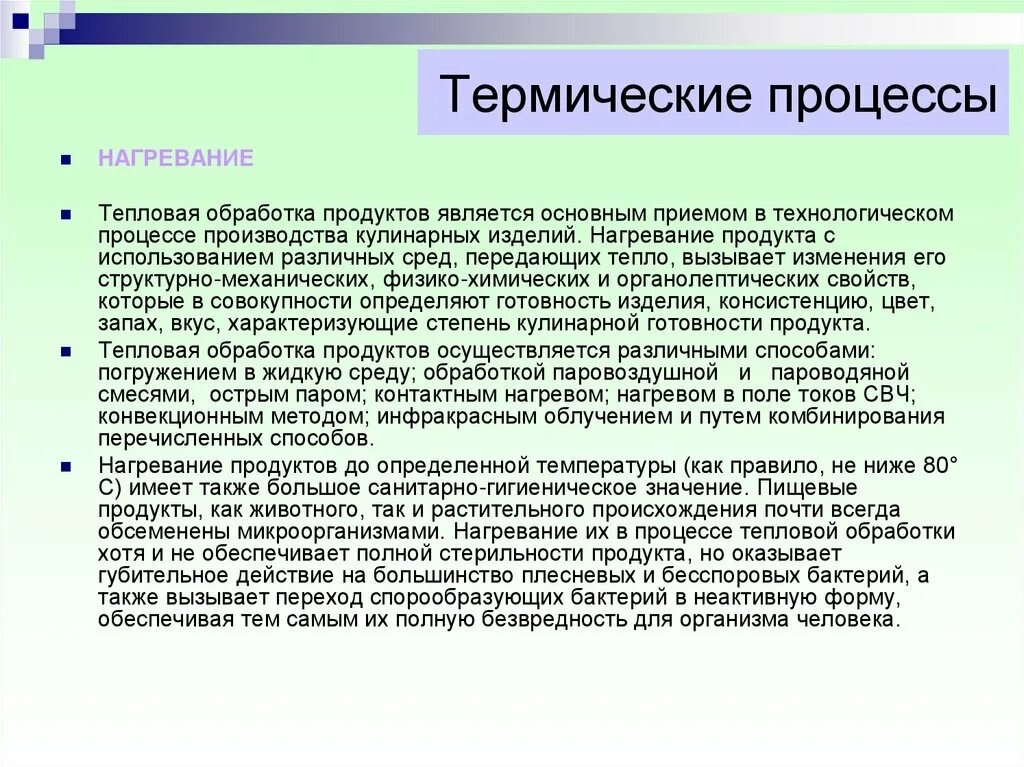 Термические процессы

НАГРЕВАНИЕ

Тепловая обработка продуктов является основным приемом в технологическом процессе производства кулинарных изделий. Нагревание продукта с использованием различных сред, передающих тепло, вызывает изменения его структурно-механических, физико-химических и органолептических свойств, которые в совокупности определяют готовность изделия, консистенцию, цвет, запах, вкус, характеризующие степень кулинарной готовности продукта.

Тепловая обработка продуктов осуществляется различными способами: погружением в жидкую среду; обработкой паровоздушной и пароводяной смесями, острым паром; контактным нагревом; нагревом в поле токов СВЧ; конвекционным методом; инфракрасным облучением и путем комбинирования перечисленных способов.

Нагревание продуктов до определенной температуры (как правило, не ниже 80° С) имеет также большое санитарно-гигиеническое значение. Пищевые продукты, как животного, так и растительного происхождения почти всегда обсеменены микроорганизмами. Нагревание их в процессе тепловой обработки хотя и не обеспечивает полной стерильности продукта, но оказывает губительное действие на большинство плесневых и бесспоровых бактерий, а также вызывает переход спорообразующих бактерий в неактивную форму, обеспечивая тем самым их полную безвредность для организма человека.